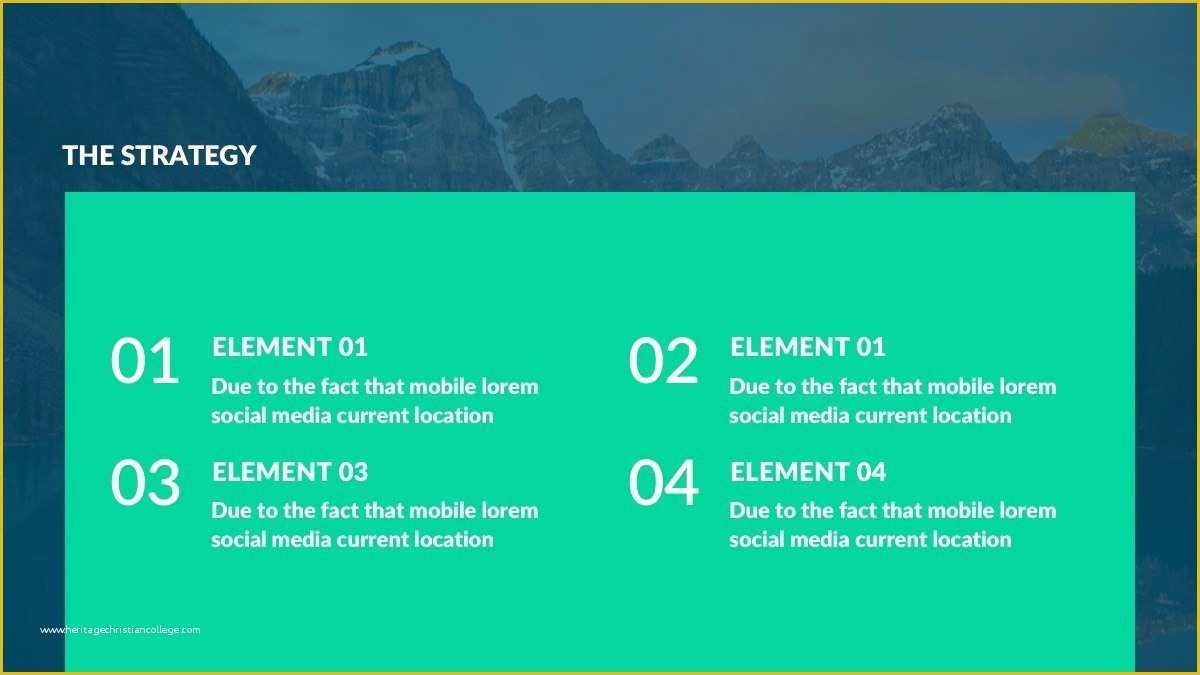 THE STRATEGY

01 ELEMENT 01
Due to the fact that mobile lorem social media current location

02 ELEMENT 01
Due to the fact that mobile lorem social media current location

03 ELEMENT 03
Due to the fact that mobile lorem social media current location

04 ELEMENT 04
Due to the fact that mobile lorem social media current location

www.heritagechristiancollege.com